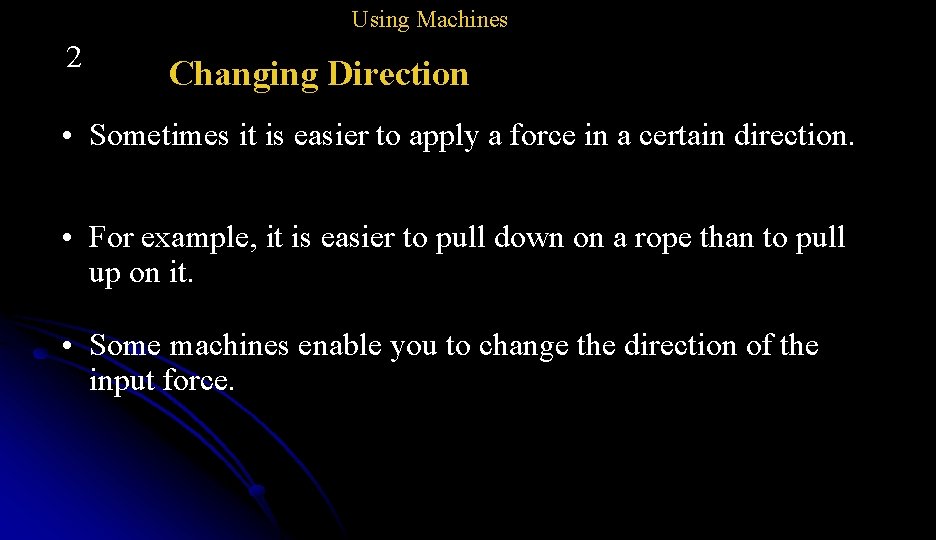 Using Machines

2

Changing Direction

• Sometimes it is easier to apply a force in a certain direction.

• For example, it is easier to pull down on a rope than to pull up on it.

• Some machines enable you to change the direction of the input force.